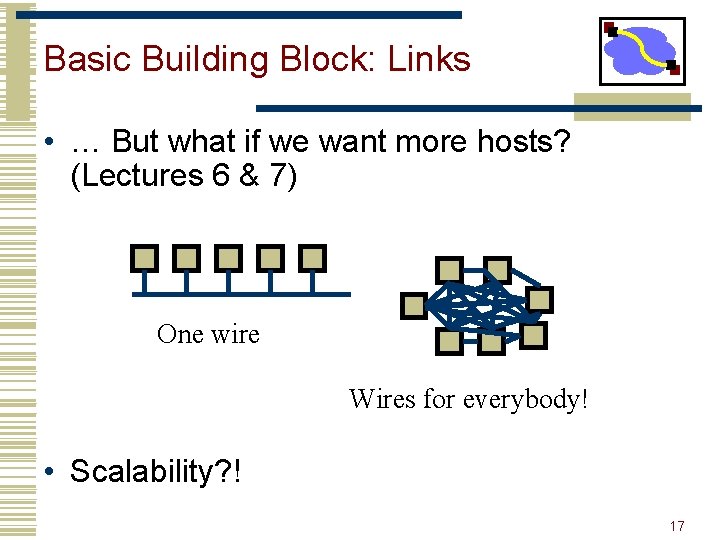 Basic Building Block: Links

• … But what if we want more hosts? (Lectures 6 & 7)

One wire

Wires for everybody!

• Scalability?!

17